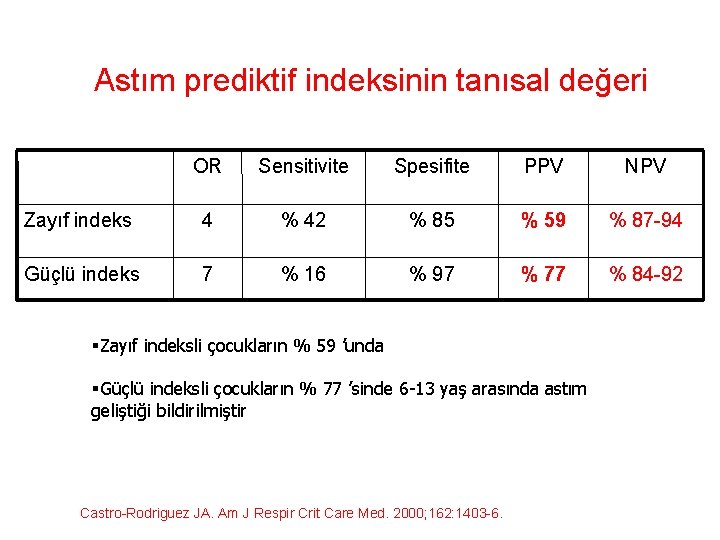 Astım prediktif indeksinin tanısal değeri

| | OR | Sensitivite | Spesifite | PPV | NPV |
|---|---|---|---|---|---|
| Zayıf indeks | 4 | % 42 | % 85 | % 59 | % 87-94 |
| Güçlü indeks | 7 | % 16 | % 97 | % 77 | % 84-92 |

▪Zayıf indeksli çocukların % 59 'unda

▪Güçlü indeksli çocukların % 77 'sinde 6-13 yaş arasında astım geliştiği bildirilmiştir

Castro-Rodriguez JA. Am J Respir Crit Care Med. 2000;162:1403-6.